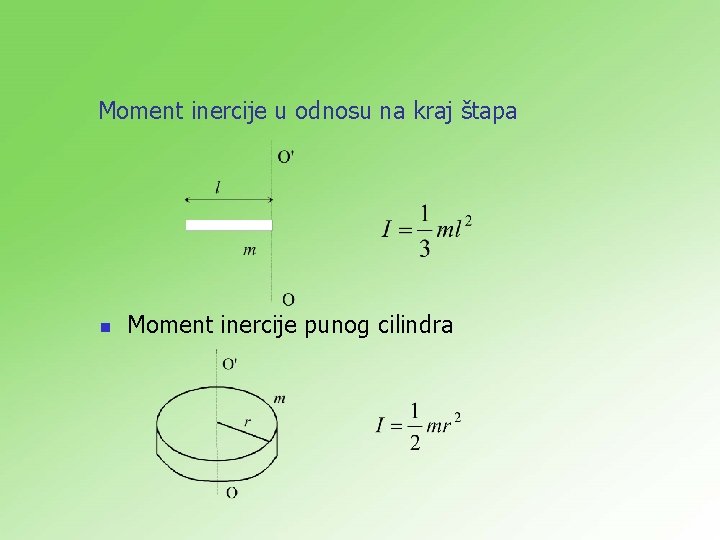 Moment inercije u odnosu na kraj štapa

O'

$l$

$m$

O

$I = \frac{1}{3}ml^2$

Moment inercije punog cilindra

O'

$m$

$r$

O

$I = \frac{1}{2}mr^2$